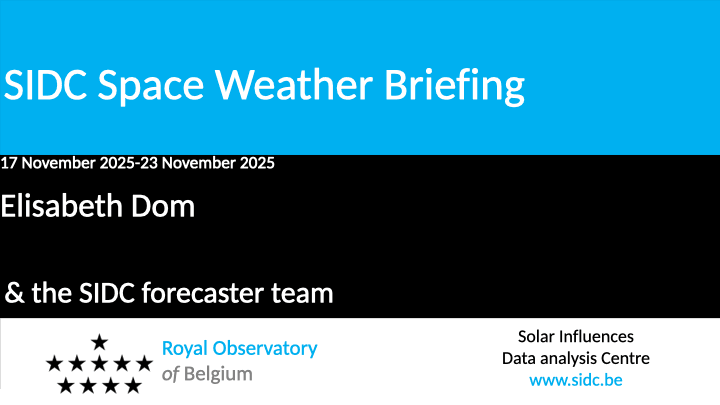 SIDC Space Weather Briefing

17 November 2025-23 November 2025

Elisabeth Dom

& the SIDC forecaster team

Royal Observatory of Belgium

Solar Influences
Data analysis Centre
www.sidc.be